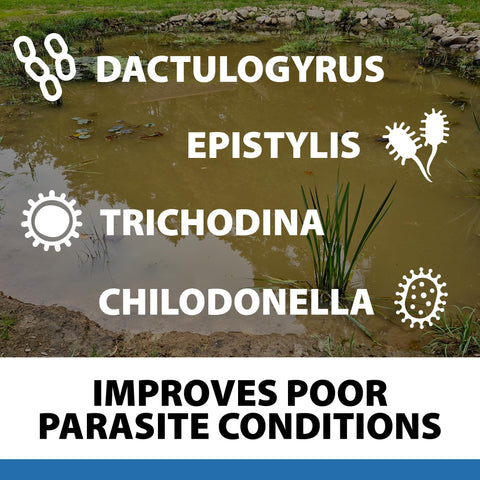 DACTULOGYRUS

EPISTYLIS

TRICHODINA

CHILODONELLA

IMPROVES POOR PARASITE CONDITIONS